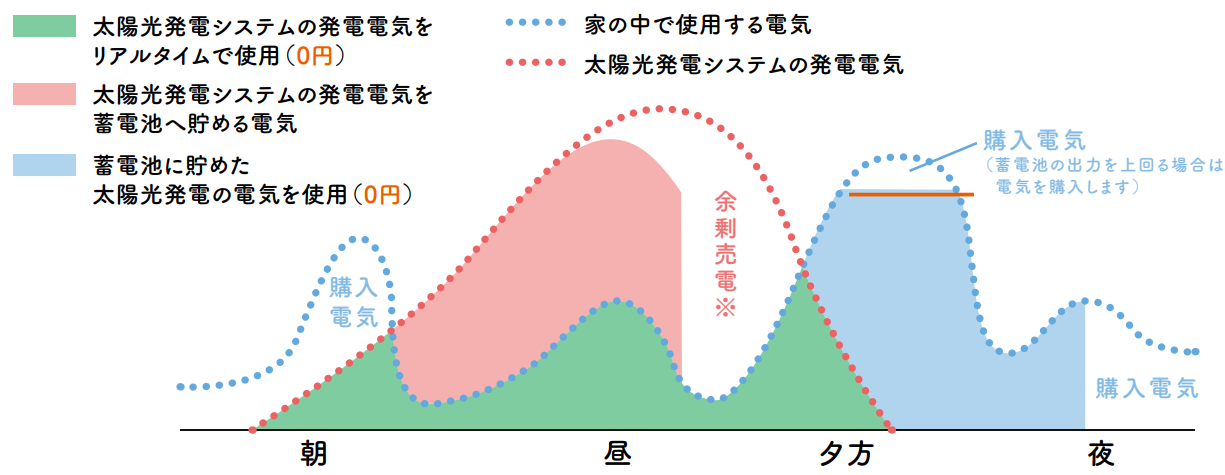 太陽光発電システムの発電電気をリアルタイムで使用（0円）

太陽光発電システムの発電電気を蓄電池へ貯める電気

蓄電池に貯めた太陽光発電の電気を使用（0円）

家の中で使用する電気

太陽光発電システムの発電電気

購入電気
（蓄電池の出力を上回る場合は電気を購入します）

購入電気

余剰売電※

購入電気

朝

昼

夕方

夜